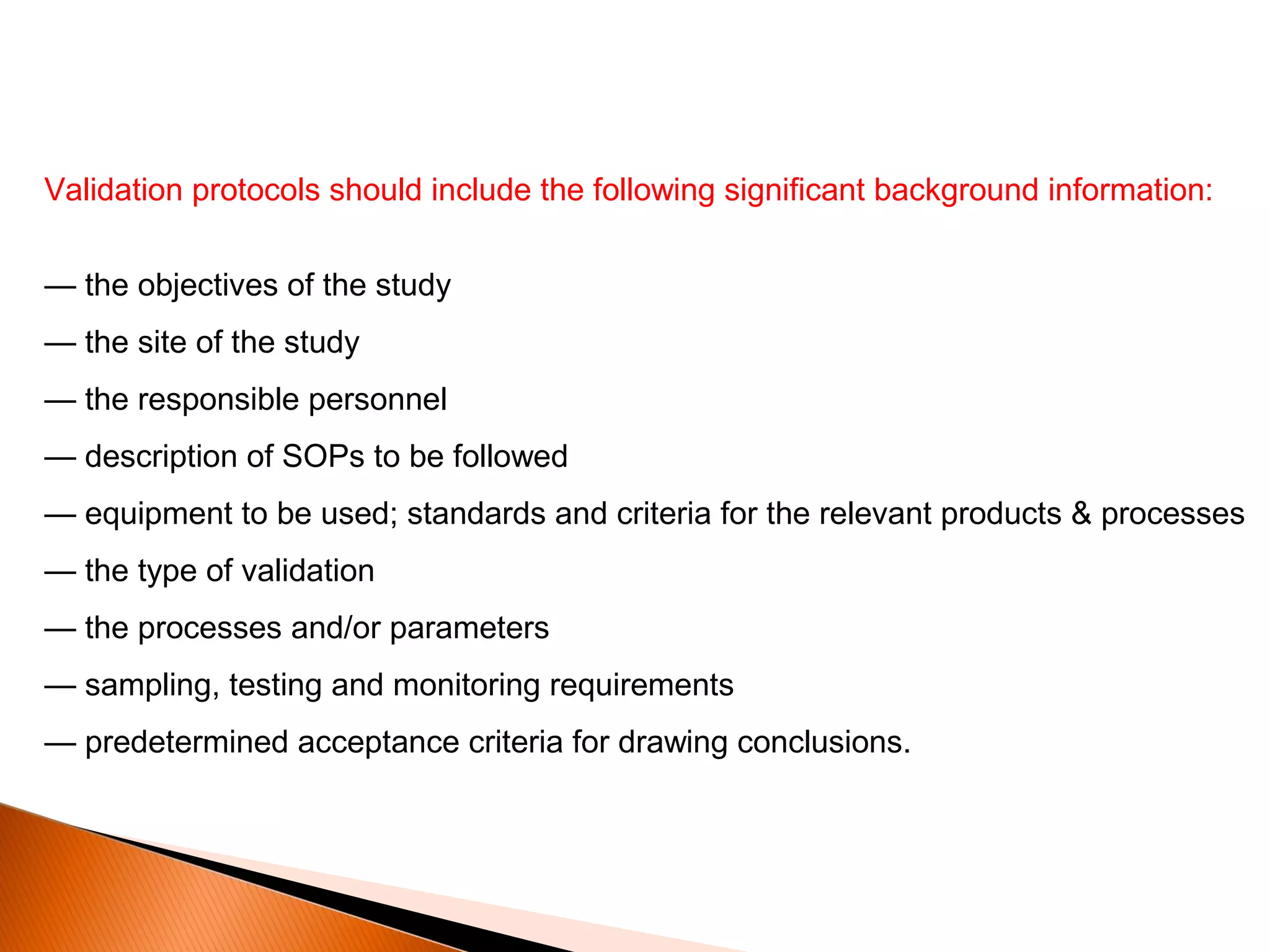 Validation protocols should include the following significant background information:

— the objectives of the study

— the site of the study

— the responsible personnel

— description of SOPs to be followed

— equipment to be used; standards and criteria for the relevant products & processes

— the type of validation

— the processes and/or parameters

— sampling, testing and monitoring requirements

— predetermined acceptance criteria for drawing conclusions.